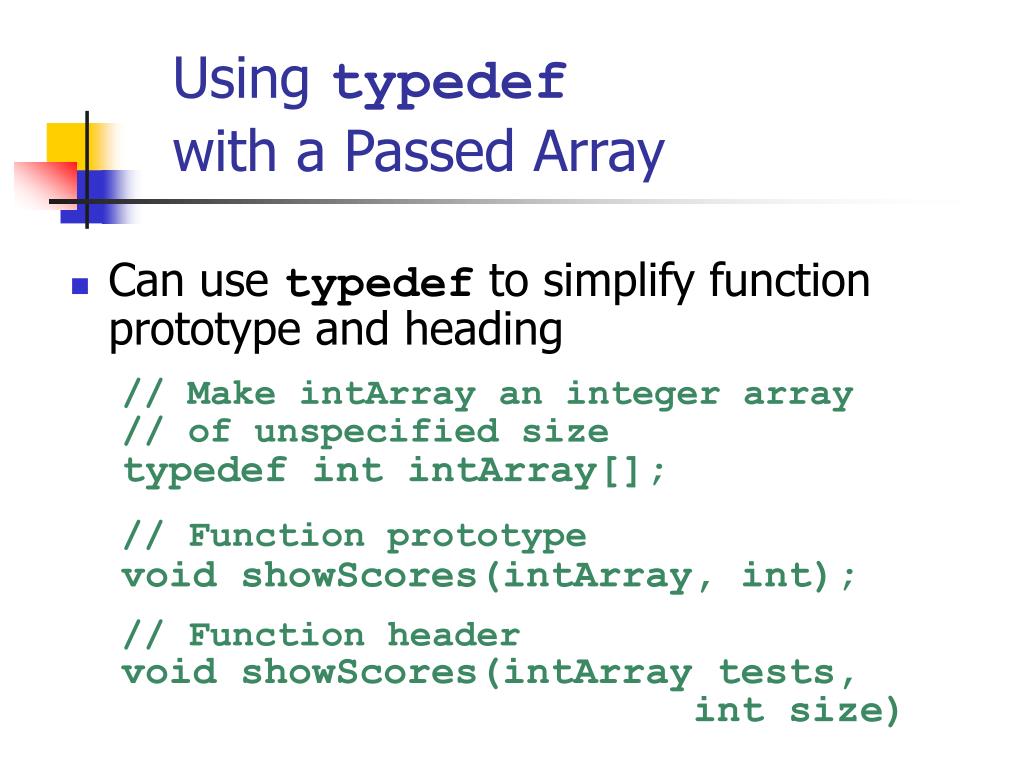 Using typedef
with a Passed Array

Can use typedef to simplify function prototype and heading

// Make intArray an integer array
// of unspecified size
typedef int intArray[];

// Function prototype
void showScores(intArray, int);

// Function header
void showScores(intArray tests,
                int size)